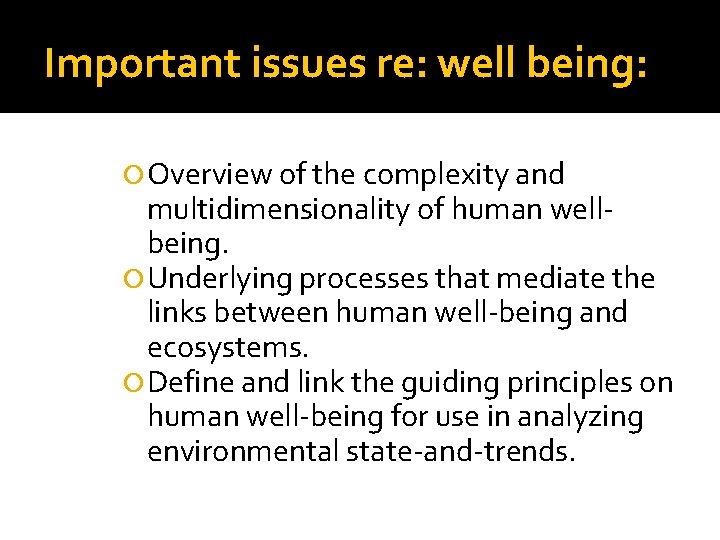 Important issues re: well being:

Overview of the complexity and multidimensionality of human well-being.

Underlying processes that mediate the links between human well-being and ecosystems.

Define and link the guiding principles on human well-being for use in analyzing environmental state-and-trends.